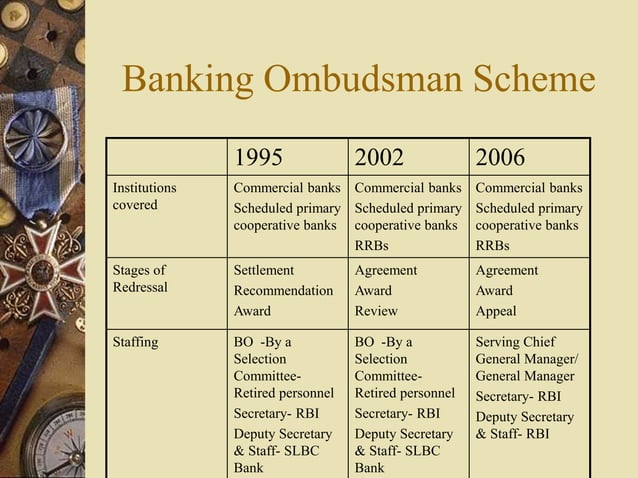 Banking Ombudsman Scheme

| | 1995 | 2002 | 2006 |
|---|---|---|---|
| Institutions covered | Commercial banks Scheduled primary cooperative banks | Commercial banks Scheduled primary cooperative banks RRBs | Commercial banks Scheduled primary cooperative banks RRBs |
| Stages of Redressal | Settlement Recommendation Award | Agreement Award Review | Agreement Award Appeal |
| Staffing | BO -By a Selection Committee- Retired personnel Secretary- RBI Deputy Secretary & Staff- SLBC Bank | BO -By a Selection Committee- Retired personnel Secretary- RBI Deputy Secretary & Staff- SLBC Bank | Serving Chief General Manager/ General Manager Secretary- RBI Deputy Secretary & Staff- RBI |